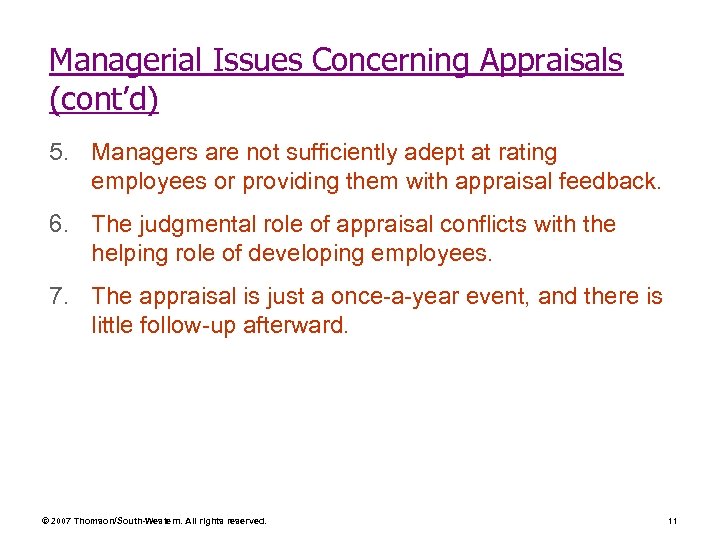 Managerial Issues Concerning Appraisals (cont'd)

5. Managers are not sufficiently adept at rating employees or providing them with appraisal feedback.

6. The judgmental role of appraisal conflicts with the helping role of developing employees.

7. The appraisal is just a once-a-year event, and there is little follow-up afterward.

© 2007 Thomson/South-Western. All rights reserved.

11